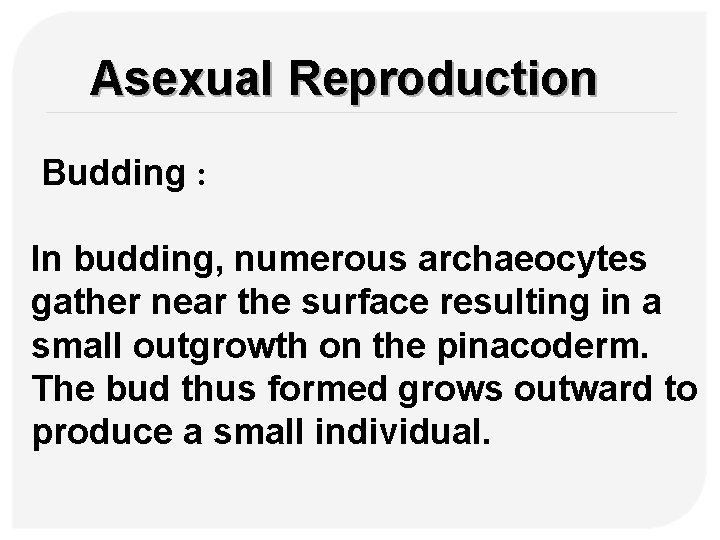 Asexual Reproduction

Budding :

In budding, numerous archaeocytes gather near the surface resulting in a small outgrowth on the pinacoderm. The bud thus formed grows outward to produce a small individual.